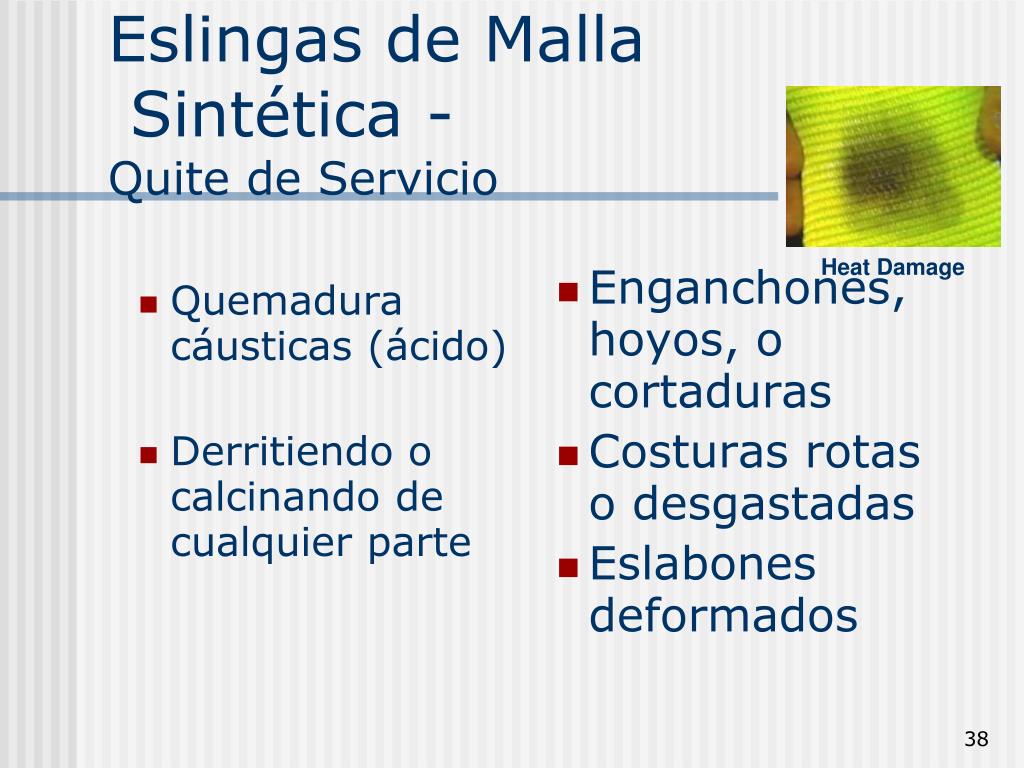 Eslingas de Malla Sintética -
Quite de Servicio

Heat Damage

- Quemadura cáusticas (ácido)
- Derritiendo o calcinando de cualquier parte

- Enganchones, hoyos, o cortaduras
- Costuras rotas o desgastadas
- Eslabones deformados

38